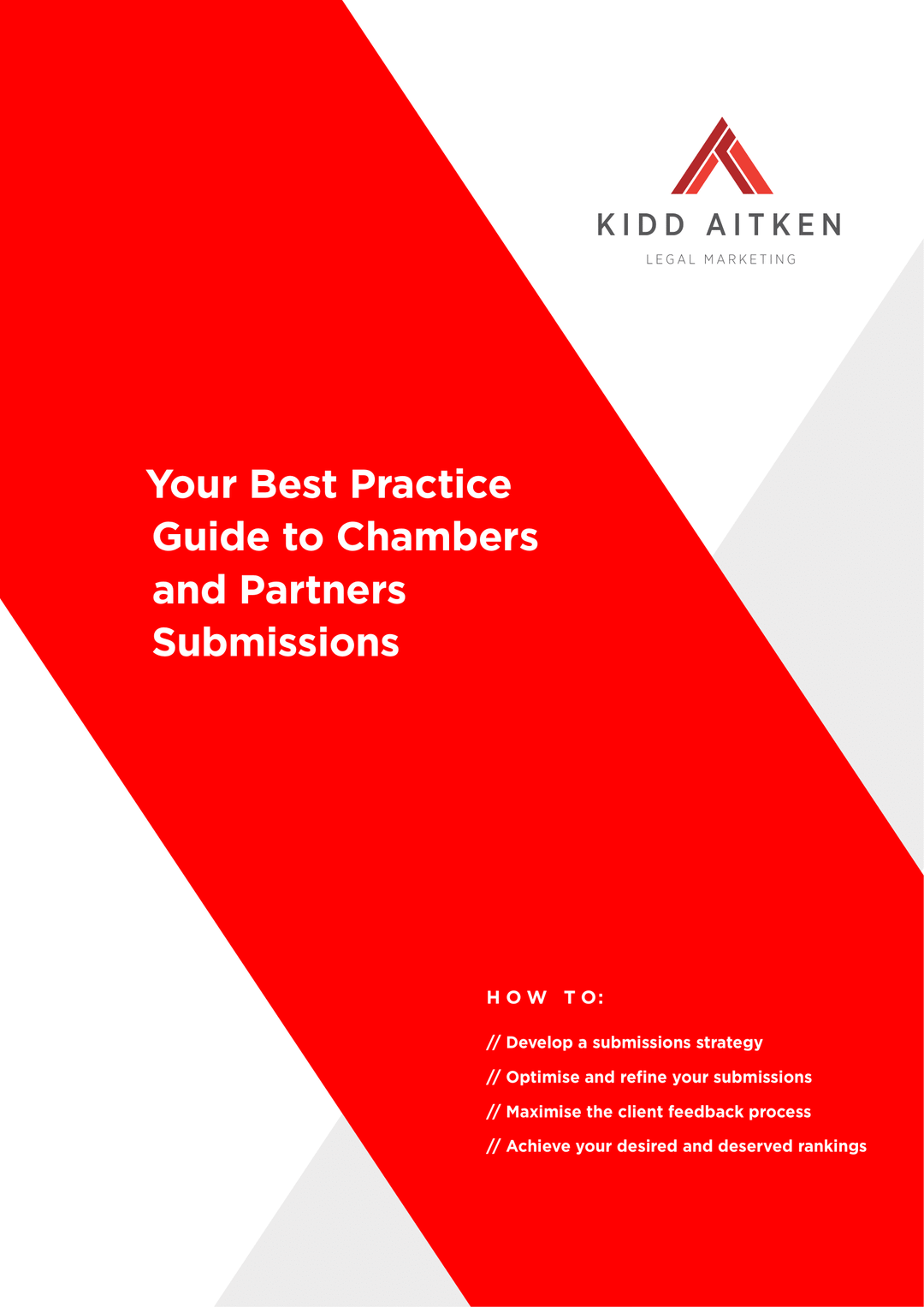 KIDD AITKEN
LEGAL MARKETING

Your Best Practice Guide to Chambers and Partners Submissions

HOW TO:

// Develop a submissions strategy

// Optimise and refine your submissions

// Maximise the client feedback process

// Achieve your desired and deserved rankings